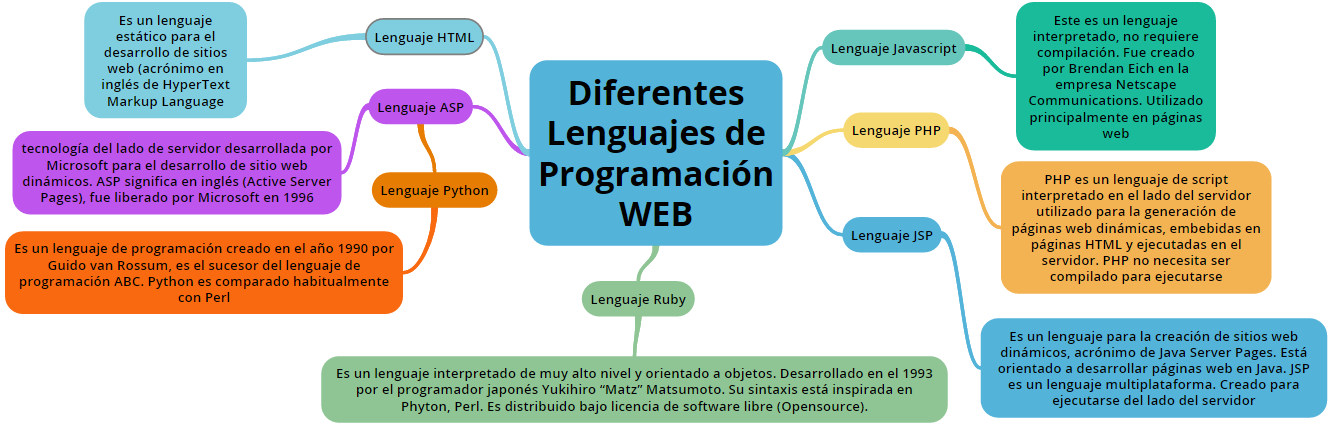 Diferentes Lenguajes de Programación WEB

Lenguaje HTML

Es un lenguaje estático para el desarrollo de sitios web (acrónimo en inglés de HyperText Markup Language

Lenguaje ASP

tecnología del lado de servidor desarrollada por Microsoft para el desarrollo de sitio web dinámicos. ASP significa en inglés (Active Server Pages), fue liberado por Microsoft en 1996

Lenguaje Python

Es un lenguaje de programación creado en el año 1990 por Guido van Rossum, es el sucesor del lenguaje de programación ABC. Python es comparado habitualmente con Perl

Lenguaje Ruby

Es un lenguaje interpretado de muy alto nivel y orientado a objetos. Desarrollado en el 1993 por el programador japonés Yukihiro "Matz" Matsumoto. Su sintaxis está inspirada en Phyton, Perl. Es distribuido bajo licencia de software libre (Opensource).

Lenguaje Javascript

Este es un lenguaje interpretado, no requiere compilación. Fue creado por Brendan Eich en la empresa Netscape Communications. Utilizado principalmente en páginas web

Lenguaje PHP

PHP es un lenguaje de script interpretado en el lado del servidor utilizado para la generación de páginas web dinámicas, embebidas en páginas HTML y ejecutadas en el servidor. PHP no necesita ser compilado para ejecutarse

Lenguaje JSP

Es un lenguaje para la creación de sitios web dinámicos, acrónimo de Java Server Pages. Está orientado a desarrollar páginas web en Java. JSP es un lenguaje multiplataforma. Creado para ejecutarse del lado del servidor